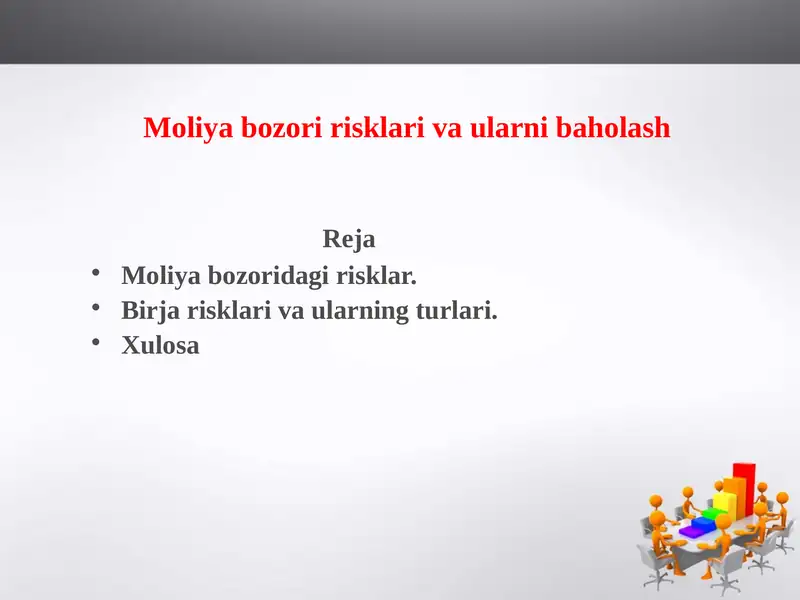 Moliya bozori risklari va ularni baholash

Reja

• Moliya bozoridagi risklar.
• Birja risklari va ularning turlari.
• Xulosa